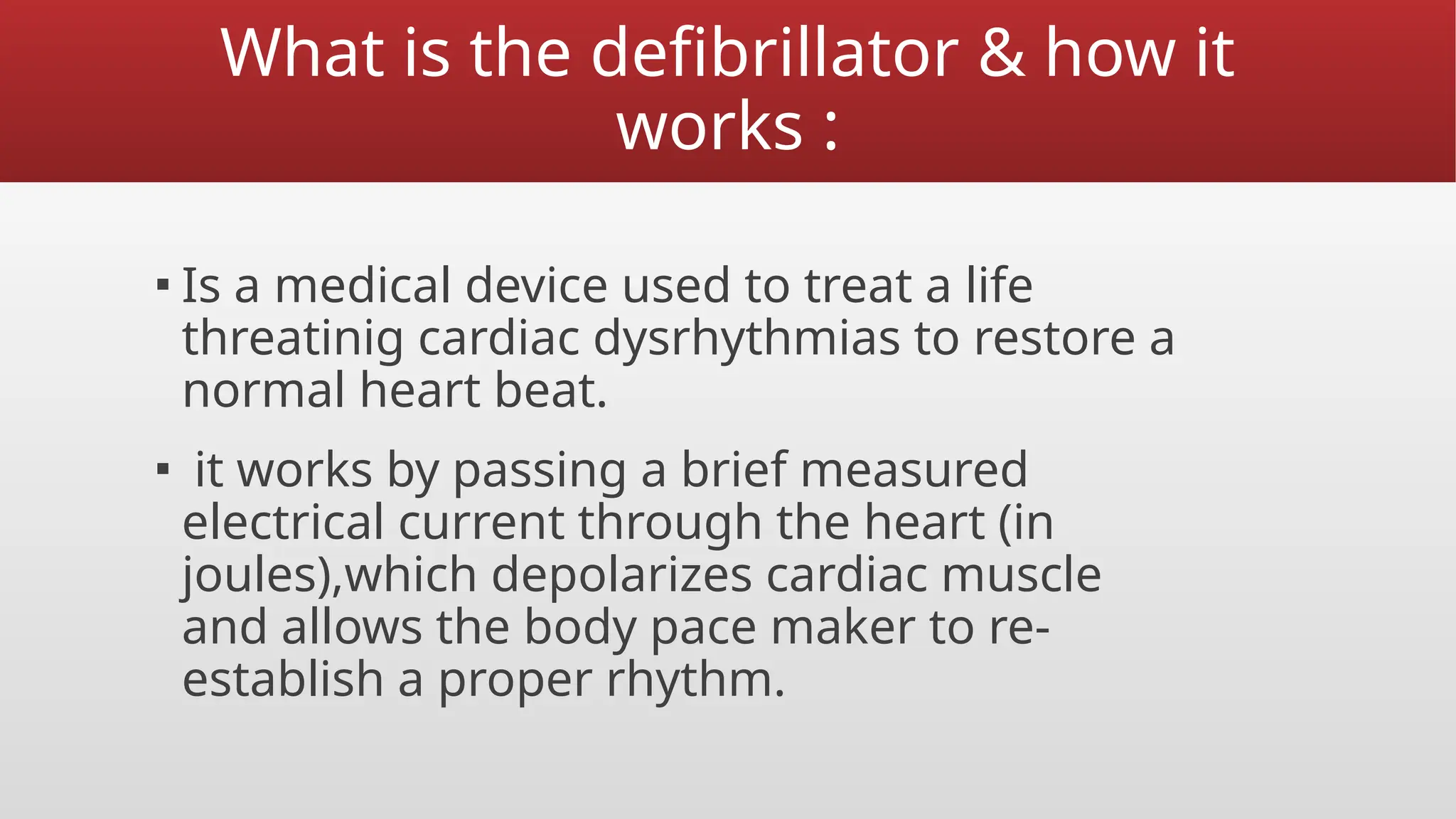 What is the defibrillator & how it works :

▪ Is a medical device used to treat a life threatinig cardiac dysrhythmias to restore a normal heart beat.

▪ it works by passing a brief measured electrical current through the heart (in joules),which depolarizes cardiac muscle and allows the body pace maker to re-establish a proper rhythm.